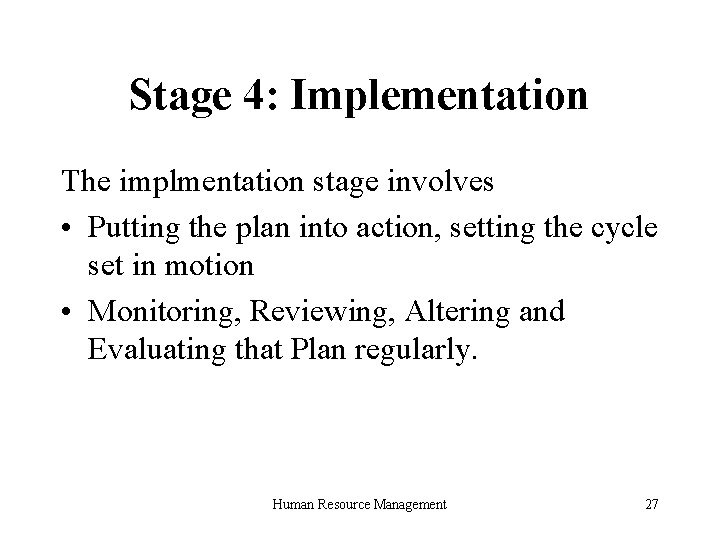 Stage 4: Implementation

The implmentation stage involves

• Putting the plan into action, setting the cycle set in motion

• Monitoring, Reviewing, Altering and Evaluating that Plan regularly.

Human Resource Management 27